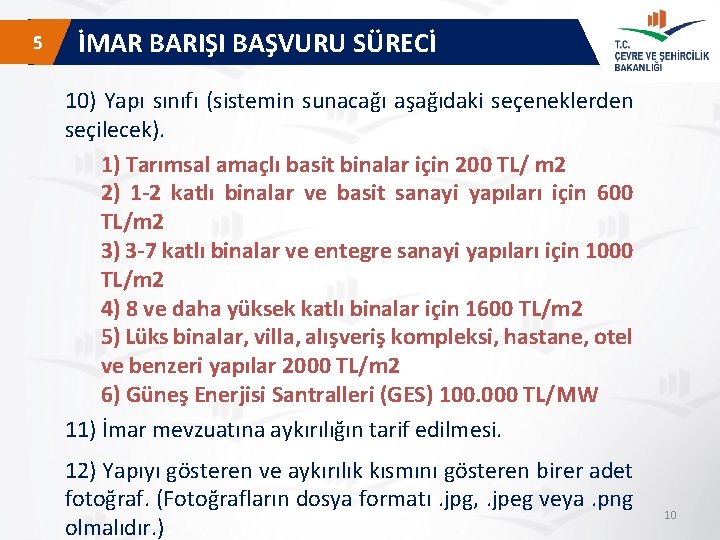 5

İMAR BARIŞI BAŞVURU SÜRECİ

T.C.
ÇEVRE VE ŞEHİRCİLİK BAKANLIĞI

10) Yapı sınıfı (sistemin sunacağı aşağıdaki seçeneklerden seçilecek).

1) Tarımsal amaçlı basit binalar için 200 TL/ m2
2) 1-2 katlı binalar ve basit sanayi yapıları için 600 TL/m2
3) 3-7 katlı binalar ve entegre sanayi yapıları için 1000 TL/m2
4) 8 ve daha yüksek katlı binalar için 1600 TL/m2
5) Lüks binalar, villa, alışveriş kompleksi, hastane, otel ve benzeri yapılar 2000 TL/m2
6) Güneş Enerjisi Santralleri (GES) 100.000 TL/MW

11) İmar mevzuatına aykırılığın tarif edilmesi.

12) Yapıyı gösteren ve aykırılık kısmını gösteren birer adet fotoğraf. (Fotoğrafların dosya formatı .jpg, .jpeg veya .png olmalıdır.)

10